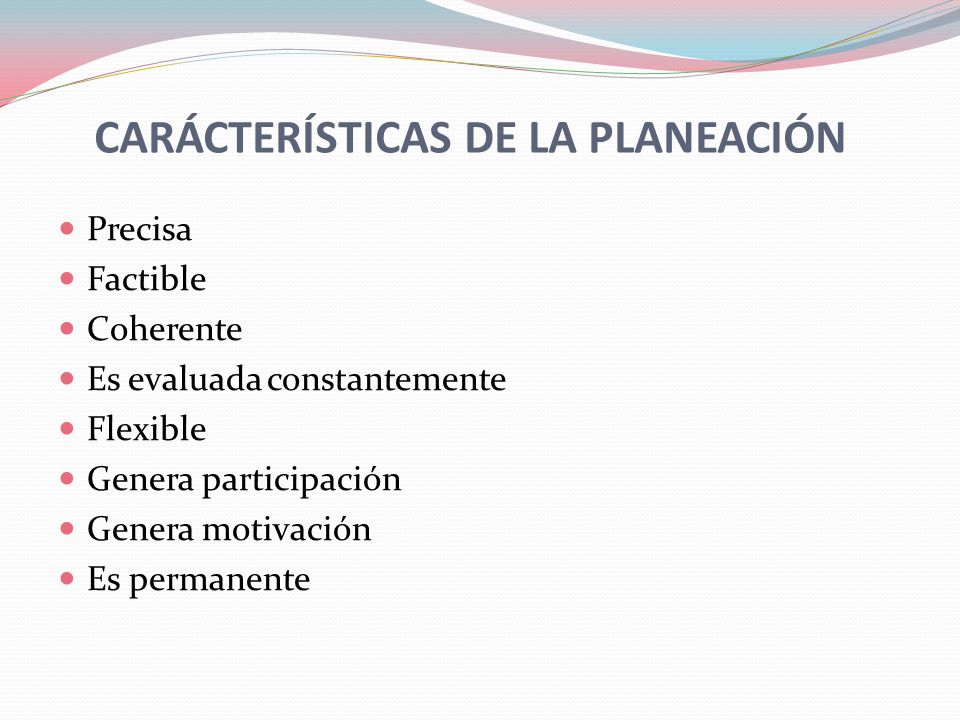 CARÁCTERÍSTICAS DE LA PLANEACIÓN

- Precisa
- Factible
- Coherente
- Es evaluada constantemente
- Flexible
- Genera participación
- Genera motivación
- Es permanente